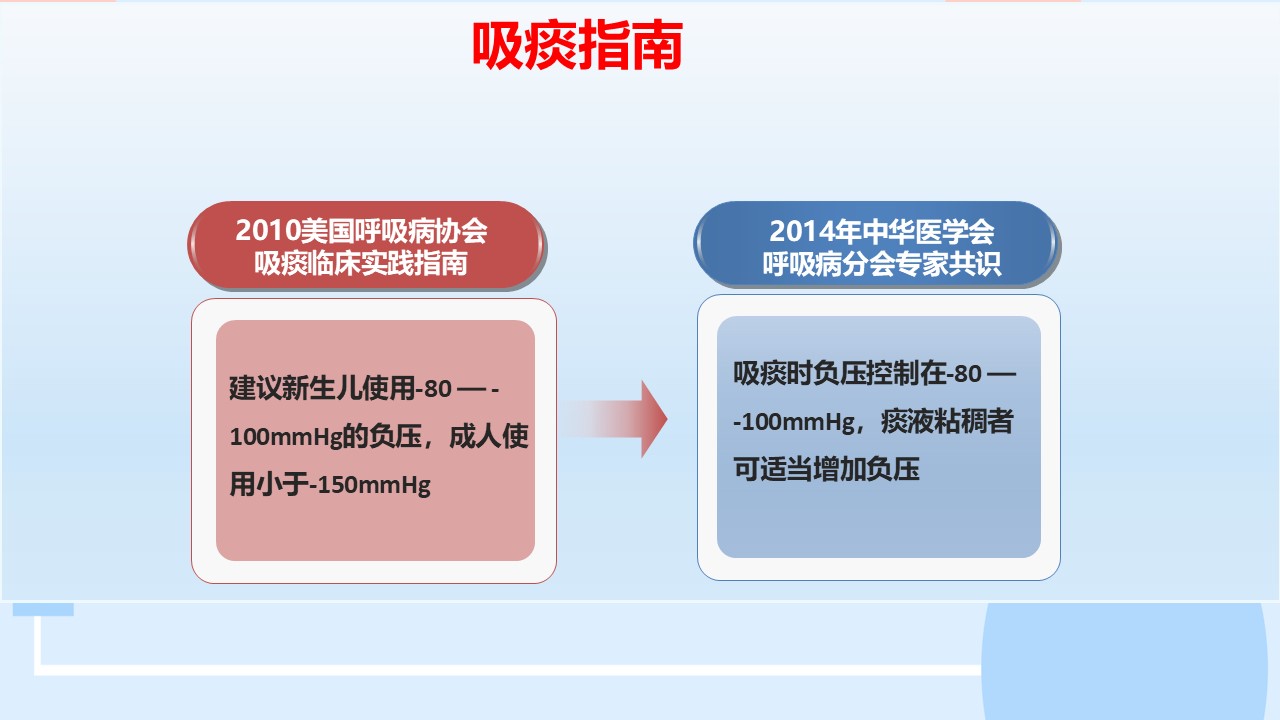 吸痰指南

2010美国呼吸病协会
吸痰临床实践指南

建议新生儿使用-80 — -100mmHg的负压，成人使用小于-150mmHg

2014年中华医学会
呼吸病分会专家共识

吸痰时负压控制在-80 — -100mmHg，痰液粘稠者可适当增加负压